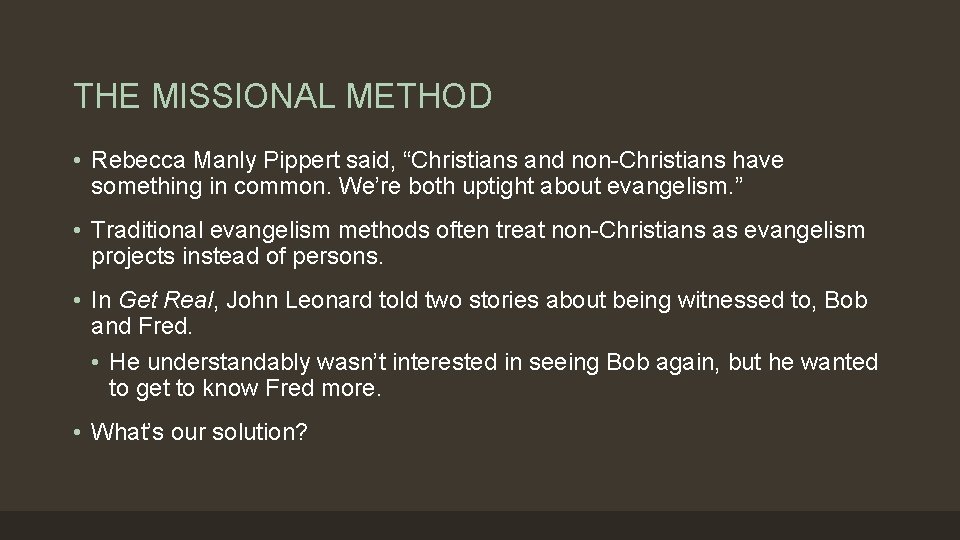 THE MISSIONAL METHOD

• Rebecca Manly Pippert said, “Christians and non-Christians have something in common. We’re both uptight about evangelism.”

• Traditional evangelism methods often treat non-Christians as evangelism projects instead of persons.

• In Get Real, John Leonard told two stories about being witnessed to, Bob and Fred.

• He understandably wasn’t interested in seeing Bob again, but he wanted to get to know Fred more.

• What’s our solution?